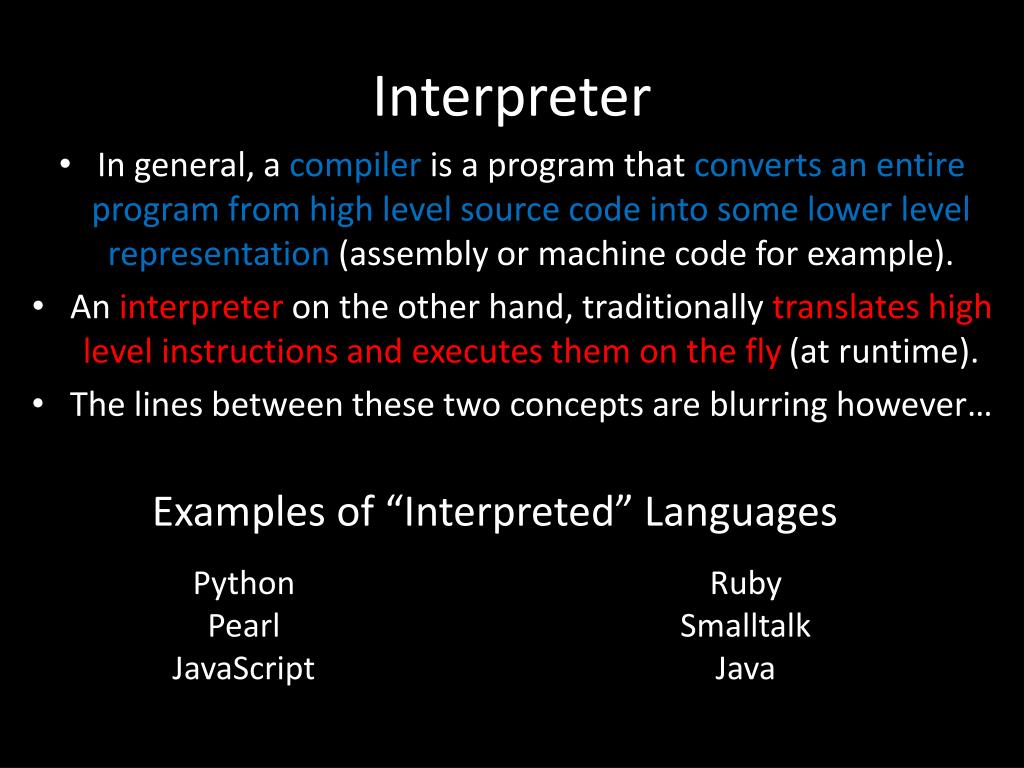 Interpreter

• In general, a compiler is a program that converts an entire program from high level source code into some lower level representation (assembly or machine code for example).
• An interpreter on the other hand, traditionally translates high level instructions and executes them on the fly (at runtime).
• The lines between these two concepts are blurring however…

Examples of “Interpreted” Languages

Python
Pearl
JavaScript

Ruby
Smalltalk
Java